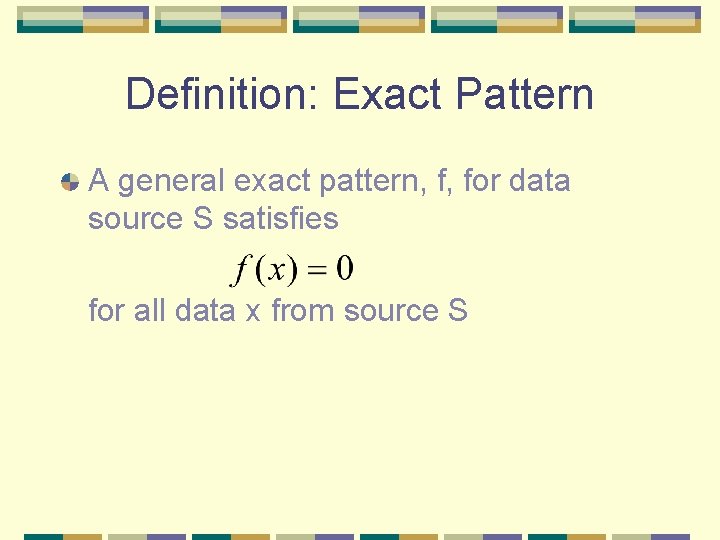 Definition: Exact Pattern

A general exact pattern, f, for data source S satisfies

$f(x) = 0$

for all data x from source S